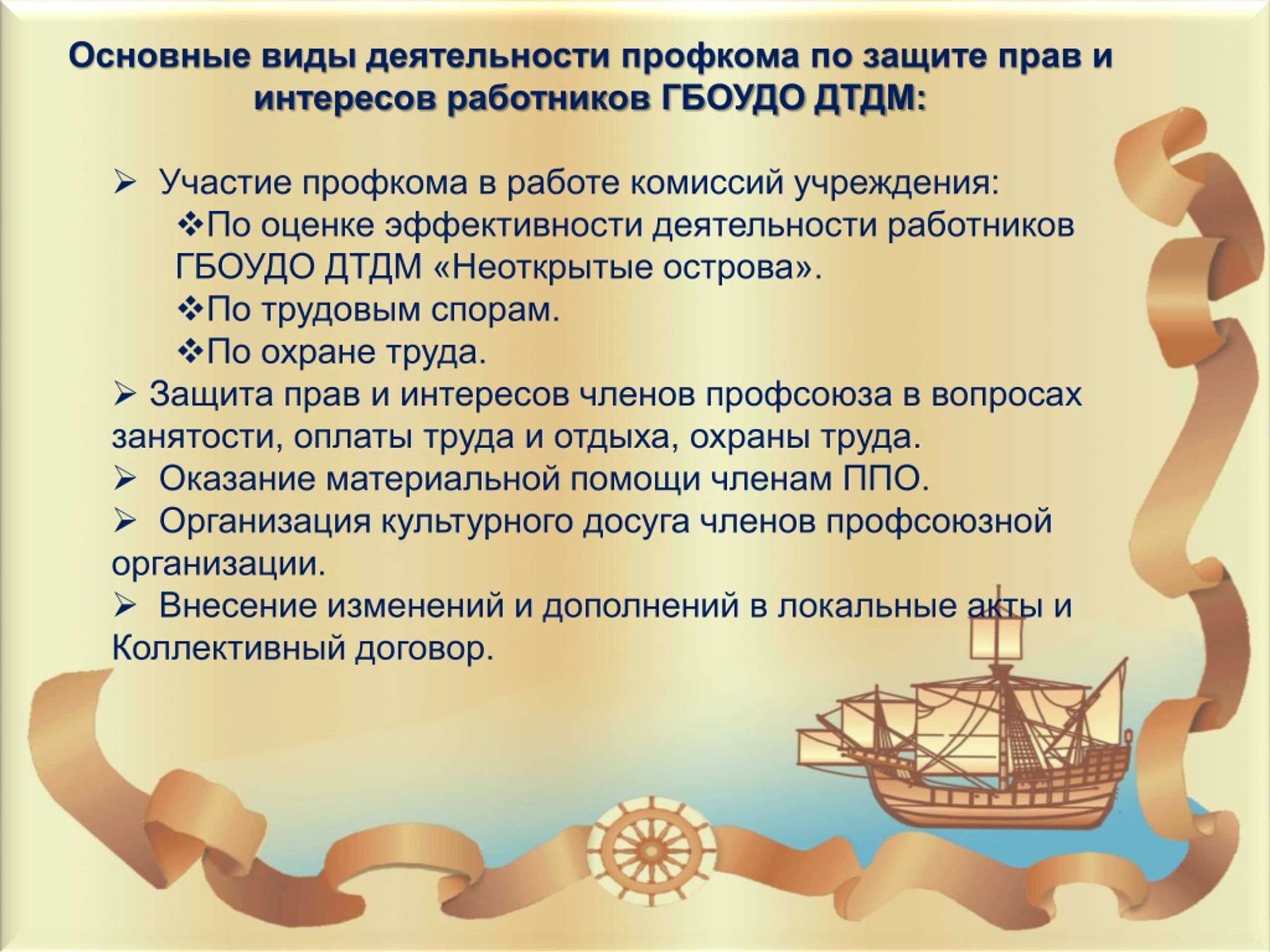 Основные виды деятельности профкома по защите прав и интересов работников ГБОУДО ДТДМ:

➢ Участие профкома в работе комиссий учреждения:

❖По оценке эффективности деятельности работников ГБОУДО ДТДМ «Неоткрытые острова».

❖По трудовым спорам.

❖По охране труда.

➢ Защита прав и интересов членов профсоюза в вопросах занятости, оплаты труда и отдыха, охраны труда.

➢ Оказание материальной помощи членам ППО.

➢ Организация культурного досуга членов профсоюзной организации.

➢ Внесение изменений и дополнений в локальные акты и Коллективный договор.